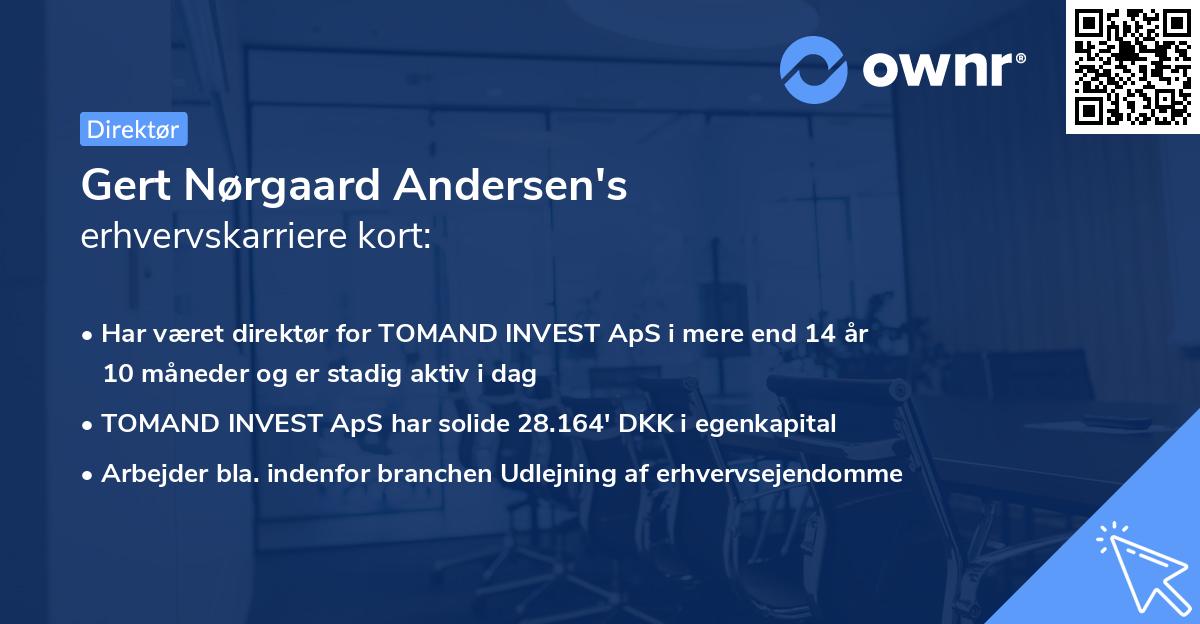 ownr®

Direktør

Gert Nørgaard Andersen's
erhvervskarriere kort:

• Har været direktør for TOMAND INVEST ApS i mere end 14 år 10 måneder og er stadig aktiv i dag

• TOMAND INVEST ApS har solide 28.164' DKK i egenkapital

• Arbejder bla. indenfor branchen Udlejning af erhvervsejendomme